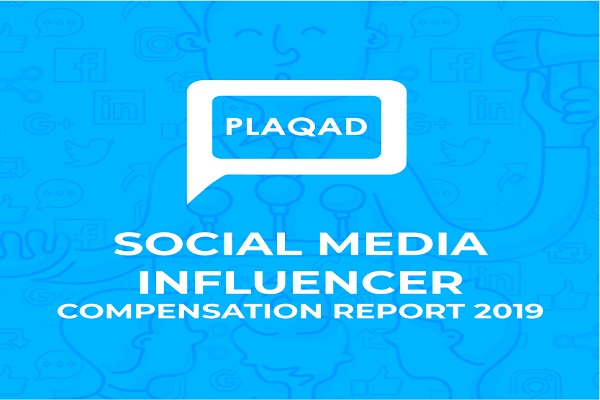 PLAQAD

SOCIAL MEDIA INFLUENCER
COMPENSATION REPORT 2019